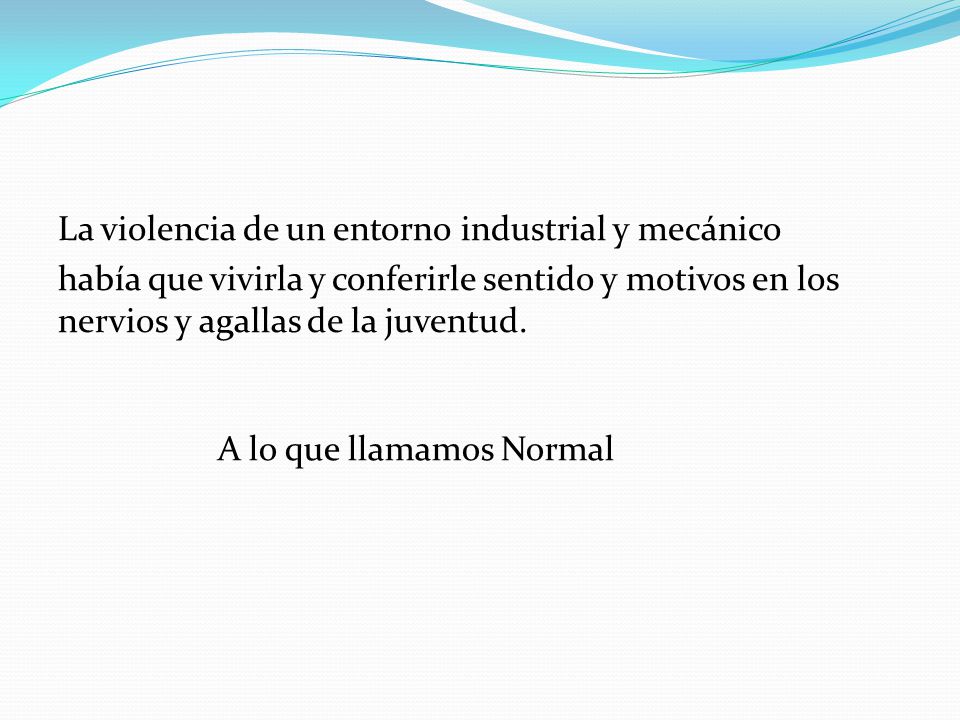 La violencia de un entorno industrial y mecánico

había que vivirla y conferirle sentido y motivos en los nervios y agallas de la juventud.

A lo que llamamos Normal